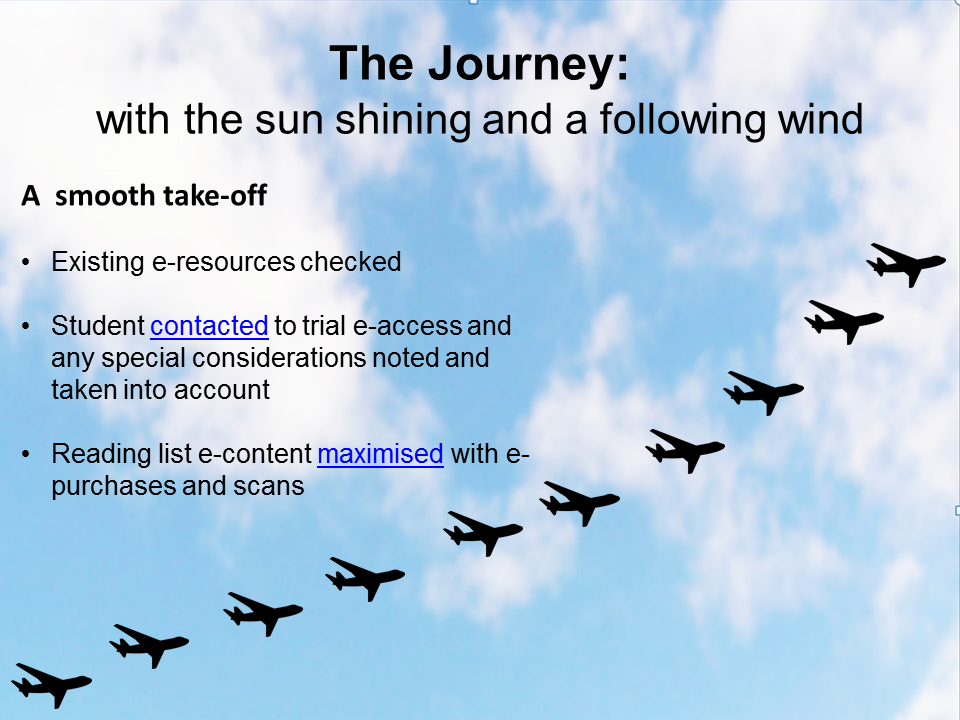 The Journey:
with the sun shining and a following wind

A smooth take-off

• Existing e-resources checked

• Student contacted to trial e-access and any special considerations noted and taken into account

• Reading list e-content maximised with e-purchases and scans